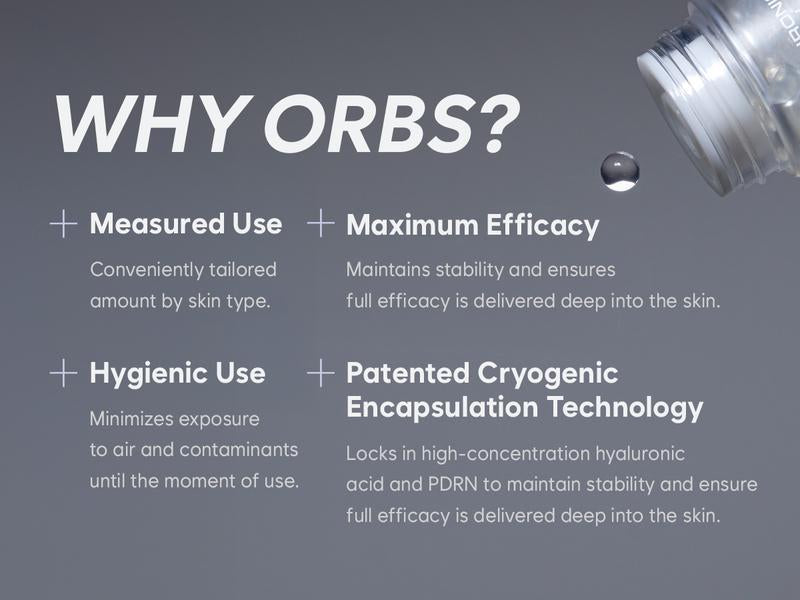 WHY ORBS?

+ Measured Use

Conveniently tailored amount by skin type.

+ Hygienic Use

Minimizes exposure to air and contaminants until the moment of use.

+ Maximum Efficacy

Maintains stability and ensures full efficacy is delivered deep into the skin.

+ Patented Cryogenic Encapsulation Technology

Locks in high-concentration hyaluronic acid and PDRN to maintain stability and ensure full efficacy is delivered deep into the skin.